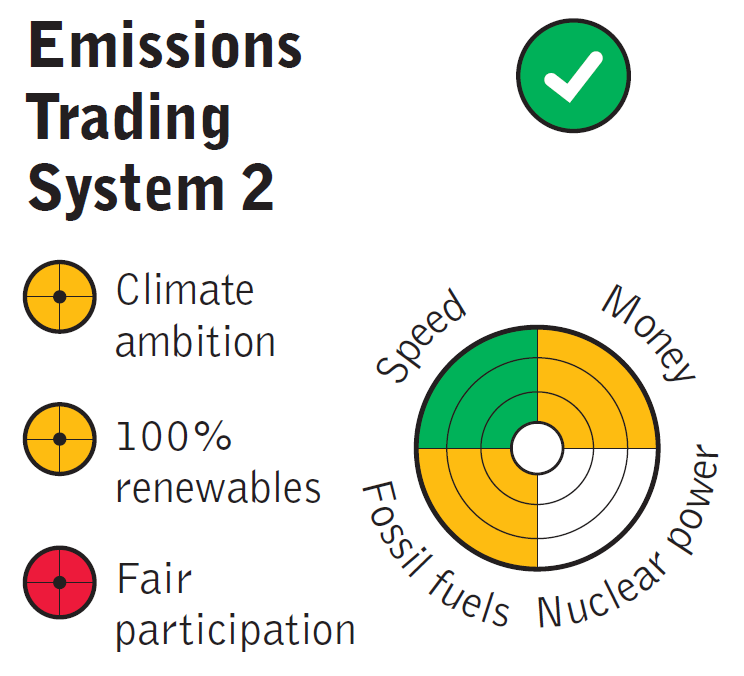 Emissions Trading System 2

Climate ambition

100% renewables

Fair participation

Speed

Money

Fossil fuels

Nuclear power